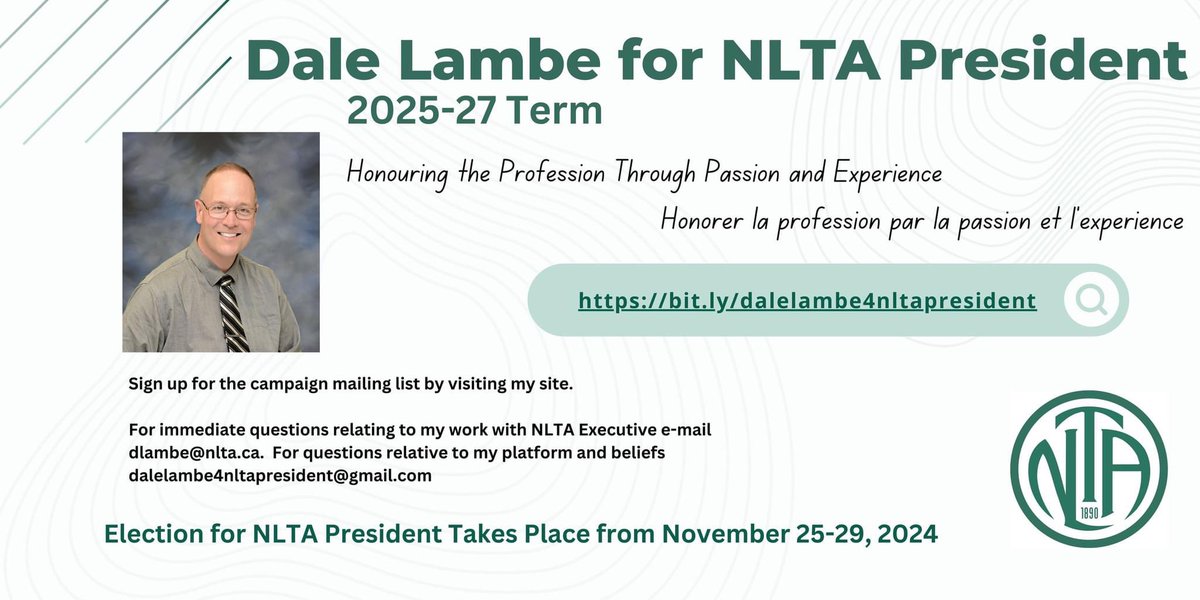 Dale Lambe for NLTA President
2025-27 Term

Honouring the Profession Through Passion and Experience
Honorer la profession par la passion et l'experience

https://bit.ly/dalelambe4nltapresident

Sign up for the campaign mailing list by visiting my site.

For immediate questions relating to my work with NLTA Executive e-mail dlambe@nlta.ca. For questions relative to my platform and beliefs dalelambe4nltapresident@gmail.com

Election for NLTA President Takes Place from November 25-29, 2024

NLTA
1890